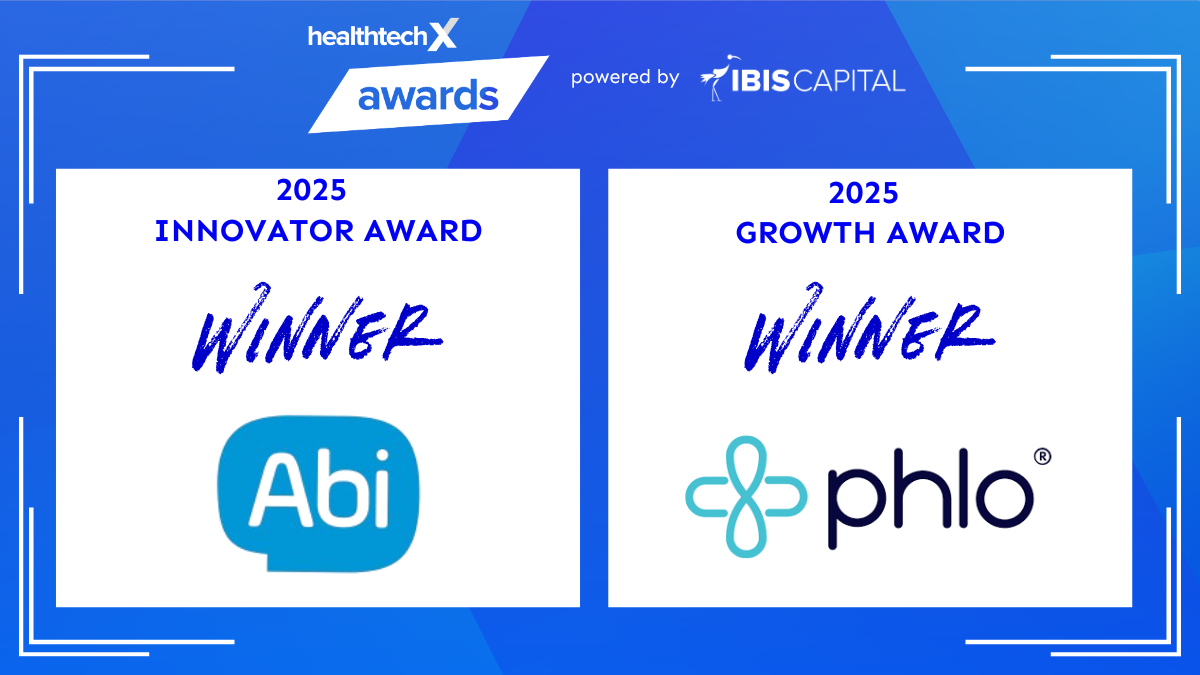 healthtech X
awards
powered by IBIS CAPITAL

2025
INNOVATOR AWARD
WINNER
Abi

2025
GROWTH AWARD
WINNER
phlo®